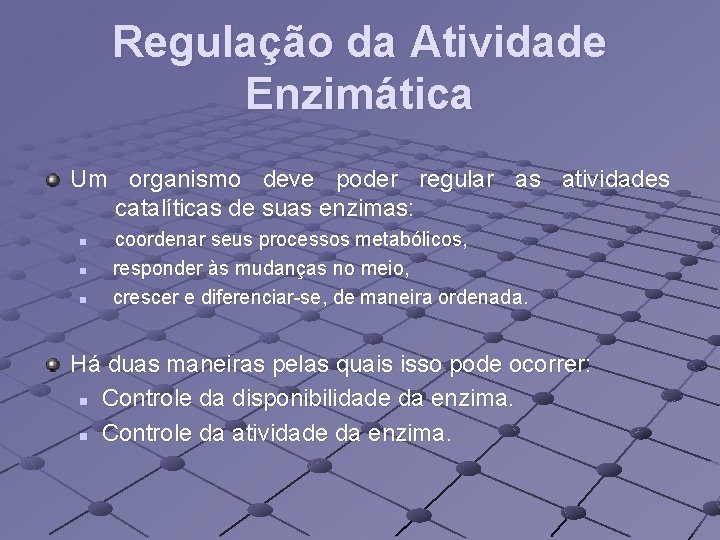 Regulação da Atividade Enzimática

Um organismo deve poder regular as atividades catalíticas de suas enzimas:

coordenar seus processos metabólicos,

responder às mudanças no meio,

crescer e diferenciar-se, de maneira ordenada.

Há duas maneiras pelas quais isso pode ocorrer:

Controle da disponibilidade da enzima.

Controle da atividade da enzima.